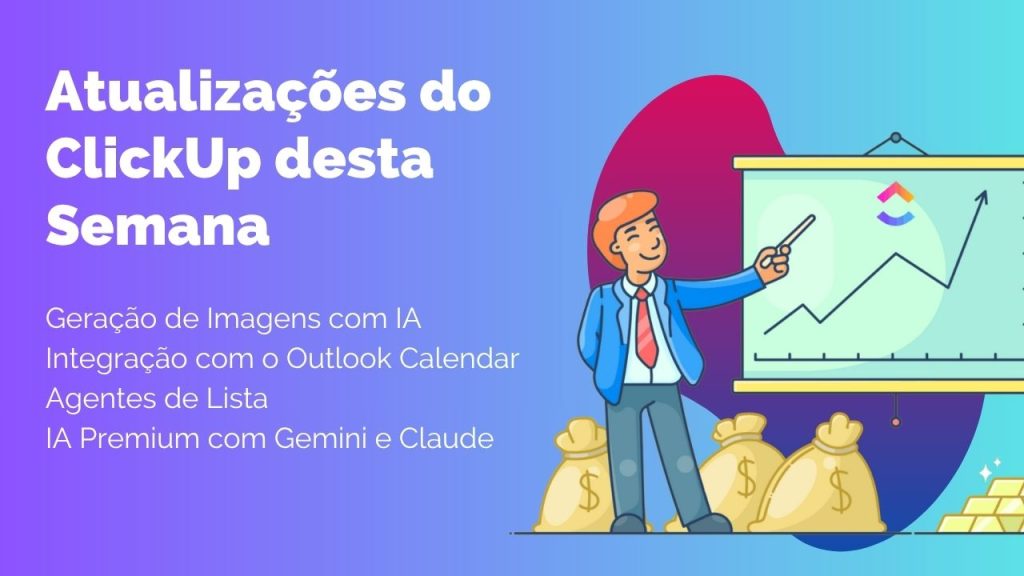 Atualizações do ClickUp desta Semana

Geração de Imagens com IA
Integração com o Outlook Calendar
Agentes de Lista
IA Premium com Gemini e Claude

$
$
$